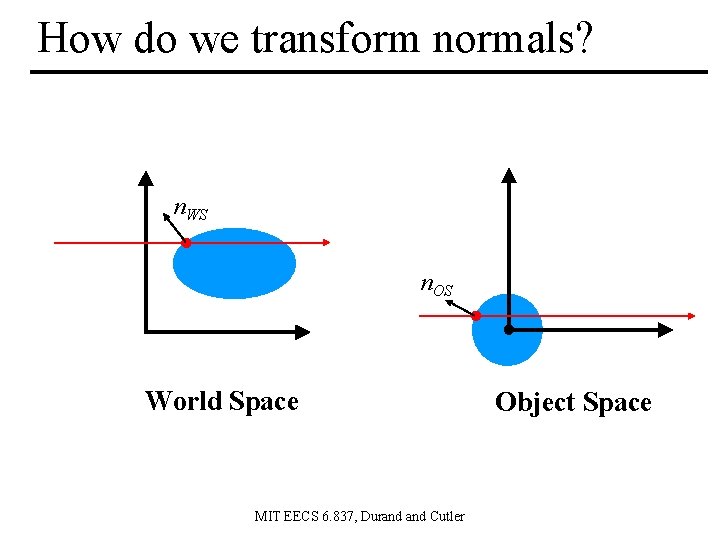 How do we transform normals?

$n_{WS}$

$n_{OS}$

World Space

Object Space

MIT EECS 6.837, Durand and Cutler